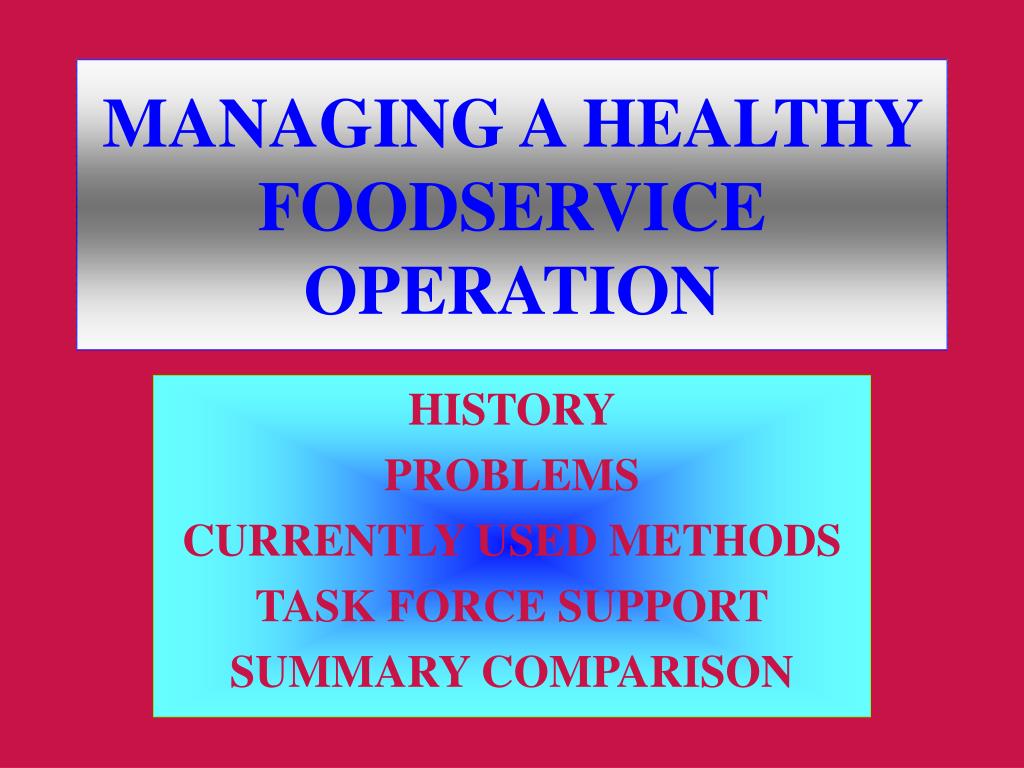 MANAGING A HEALTHY FOODSERVICE OPERATION

HISTORY

PROBLEMS

CURRENTLY USED METHODS

TASK FORCE SUPPORT

SUMMARY COMPARISON